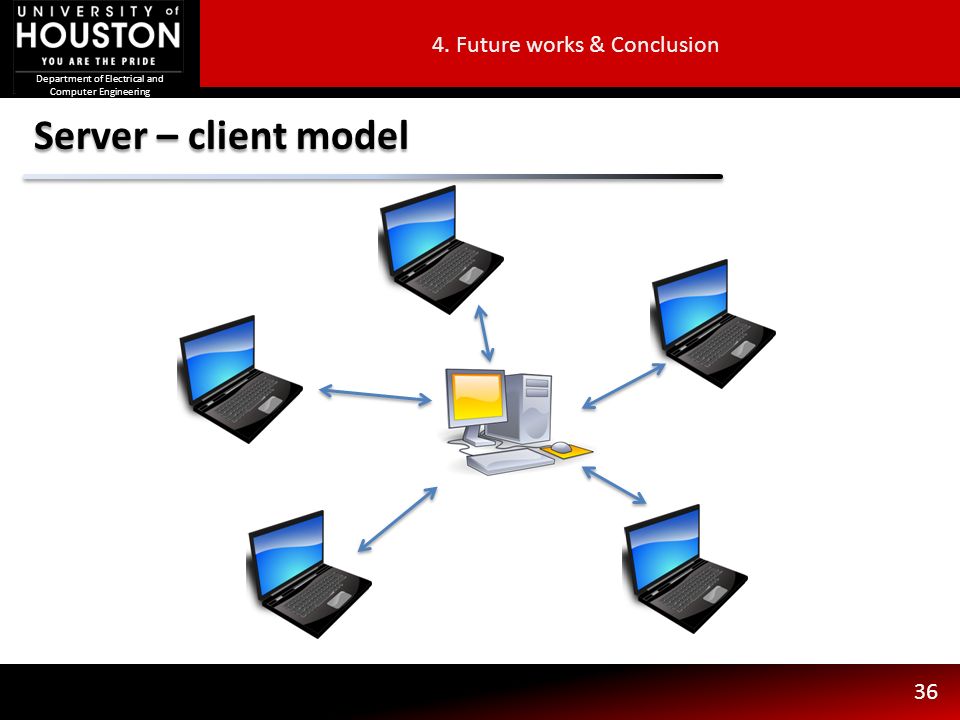 UNIVERSITY of HOUSTON
YOU ARE THE PRIDE
Department of Electrical and Computer Engineering

4. Future works & Conclusion

Server – client model

36